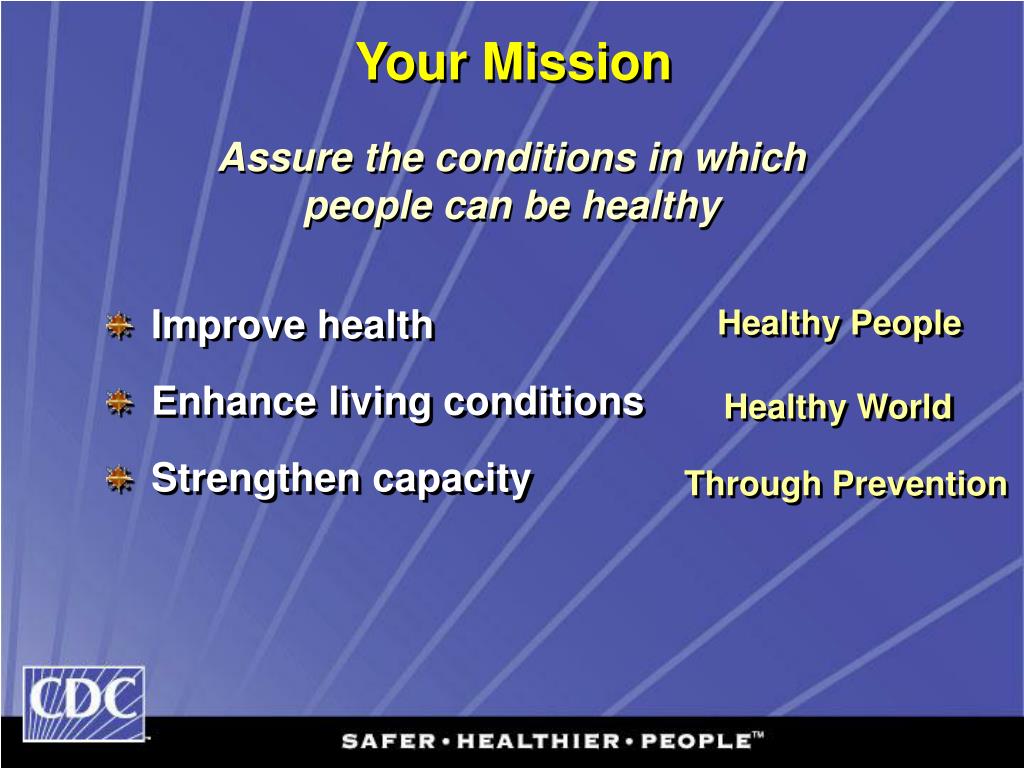 Your Mission

Assure the conditions in which people can be healthy

Improve health

Enhance living conditions

Strengthen capacity

Healthy People

Healthy World

Through Prevention

CDC

SAFER • HEALTHIER • PEOPLE™